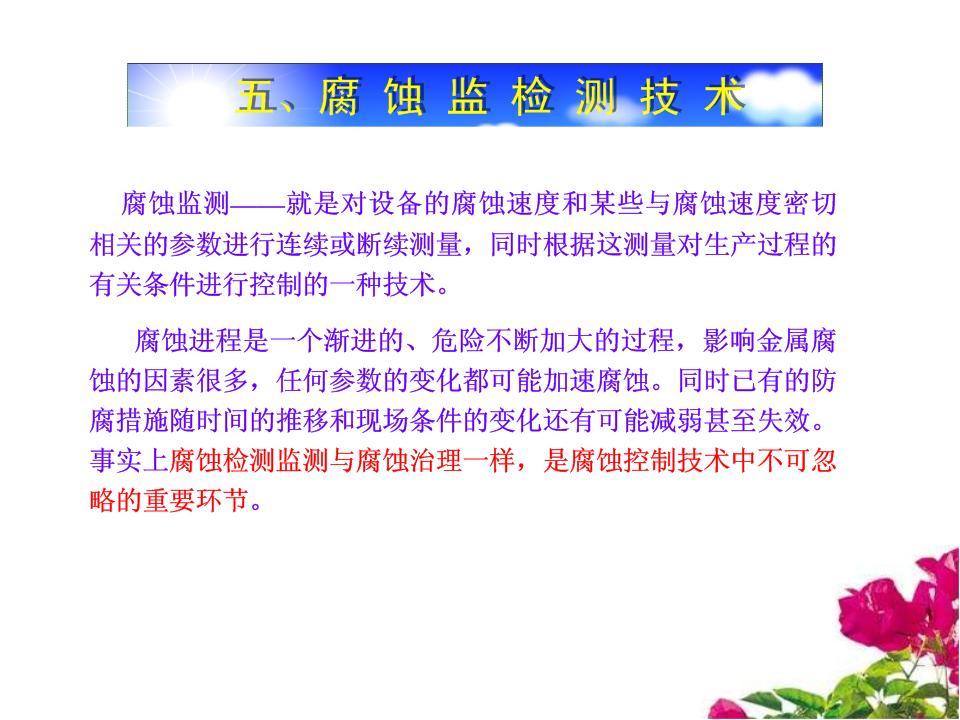 五、腐蚀监检测技术

腐蚀监测——就是对设备的腐蚀速度和某些与腐蚀速度密切相关的参数进行连续或断续测量，同时根据这测量对生产过程的有关条件进行控制的一种技术。

腐蚀进程是一个渐进的、危险不断加大的过程，影响金属腐蚀的因素很多，任何参数的变化都可能加速腐蚀。同时已有的防腐措施随时间的推移和现场条件的变化还有可能减弱甚至失效。事实上腐蚀检测监测与腐蚀治理一样，是腐蚀控制技术中不可忽略的重要环节。